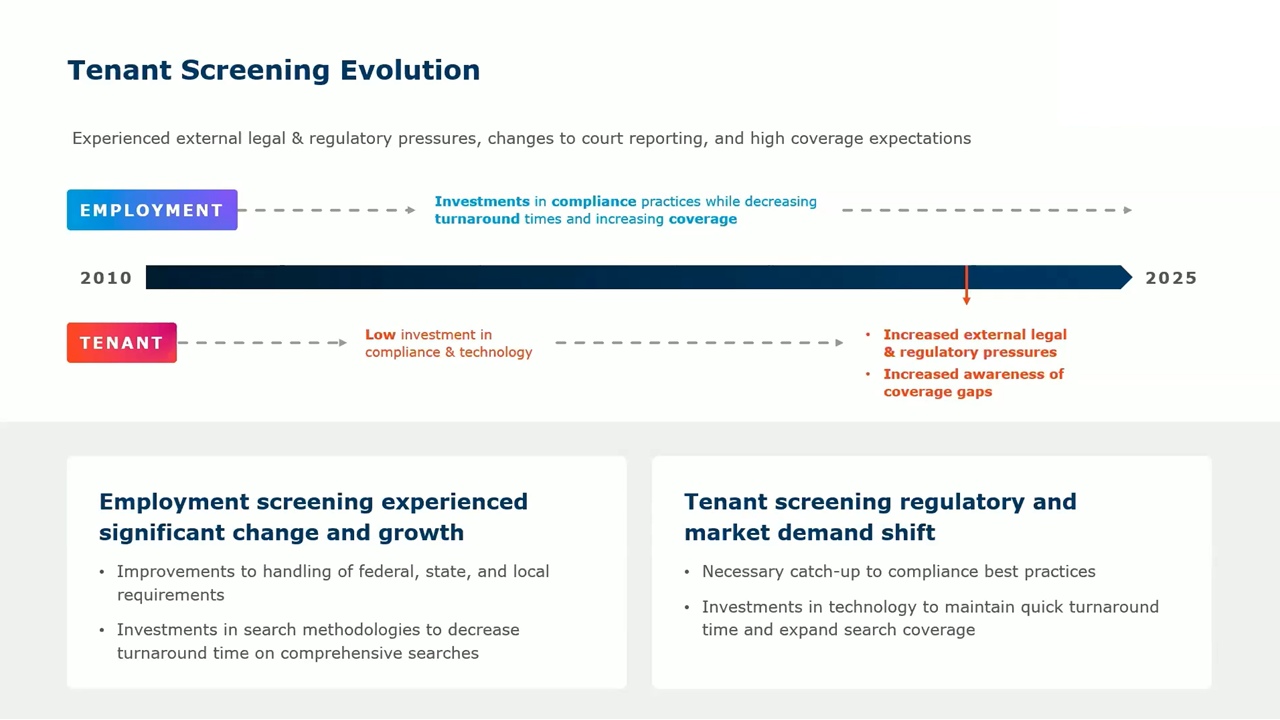 Tenant Screening Evolution

Experienced external legal & regulatory pressures, changes to court reporting, and high coverage expectations

EMPLOYMENT

Investments in compliance practices while decreasing turnaround times and increasing coverage

2010

2025

TENANT

Low investment in compliance & technology

• Increased external legal & regulatory pressures
• Increased awareness of coverage gaps

Employment screening experienced significant change and growth

• Improvements to handling of federal, state, and local requirements
• Investments in search methodologies to decrease turnaround time on comprehensive searches

Tenant screening regulatory and market demand shift

• Necessary catch-up to compliance best practices
• Investments in technology to maintain quick turnaround time and expand search coverage